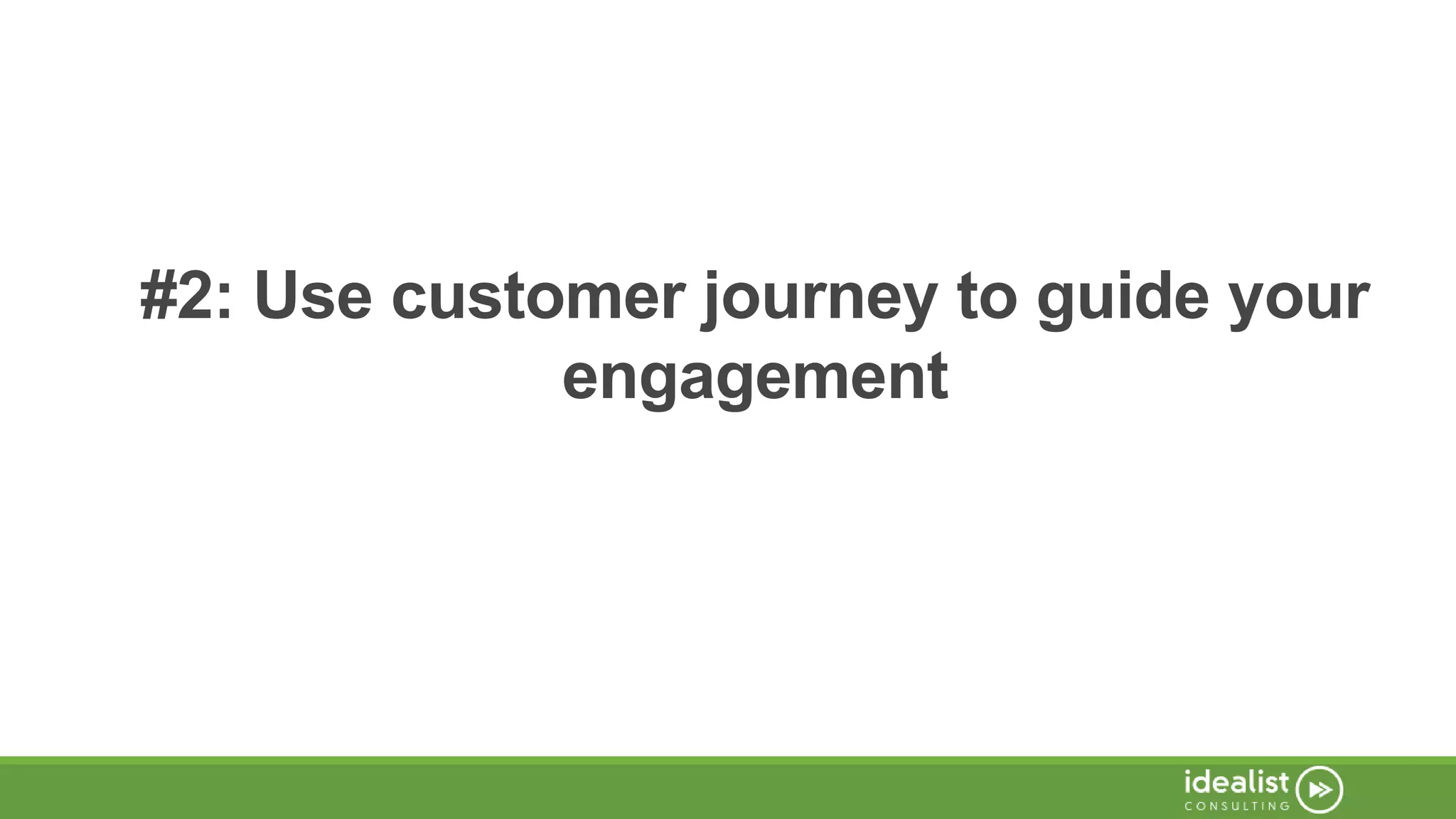 #2: Use customer journey to guide your engagement

idealist
CONSULTING